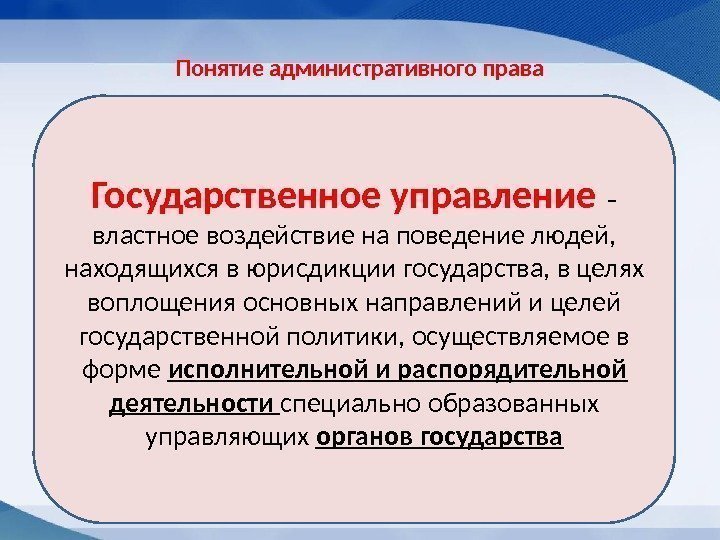 Понятие административного права

Государственное управление – властное воздействие на поведение людей, находящихся в юрисдикции государства, в целях воплощения основных направлений и целей государственной политики, осуществляемое в форме исполнительной и распорядительной деятельности специально образованных управляющих органов государства